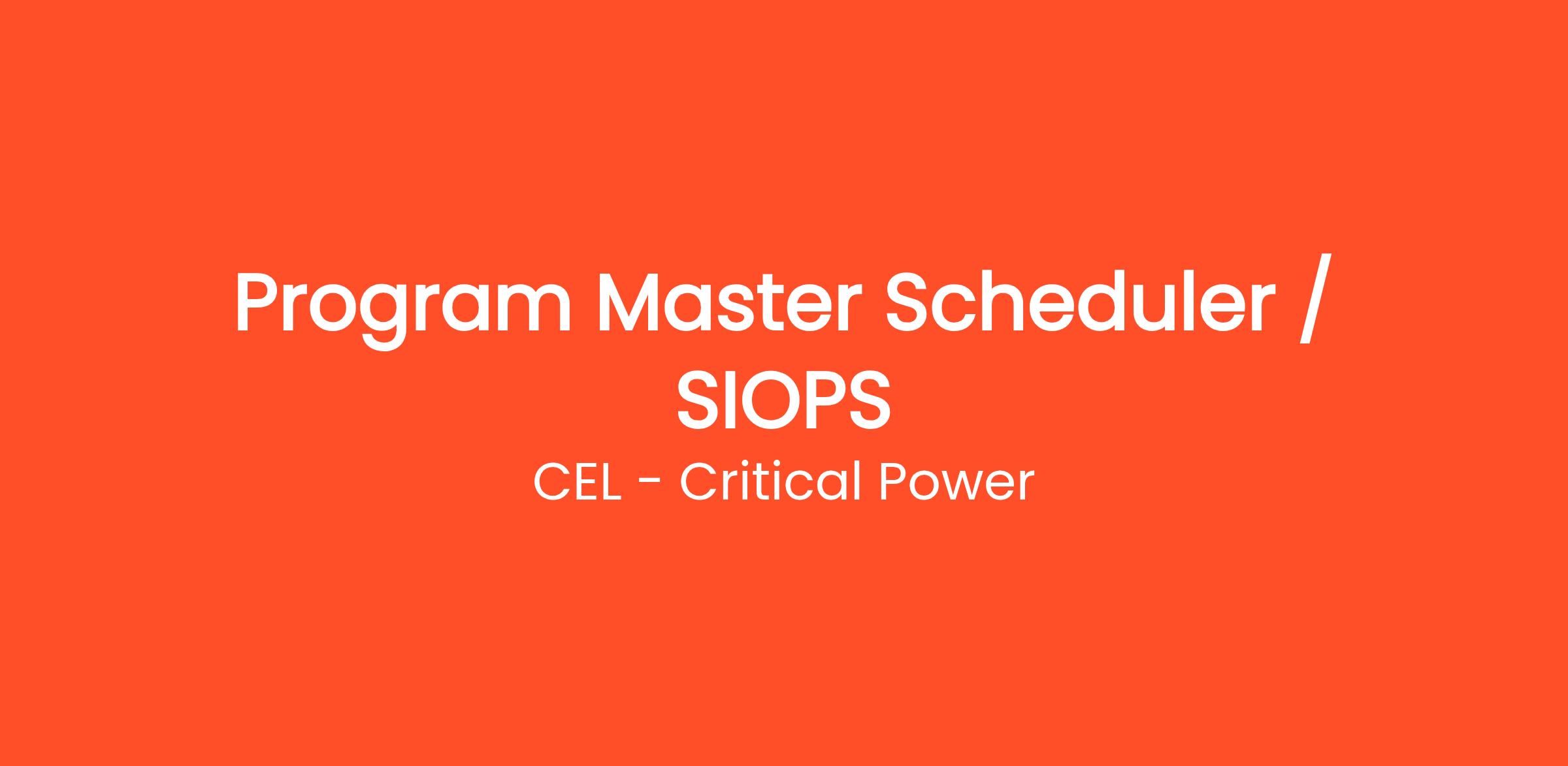 Program Master Scheduler / SIOPS

CEL - Critical Power